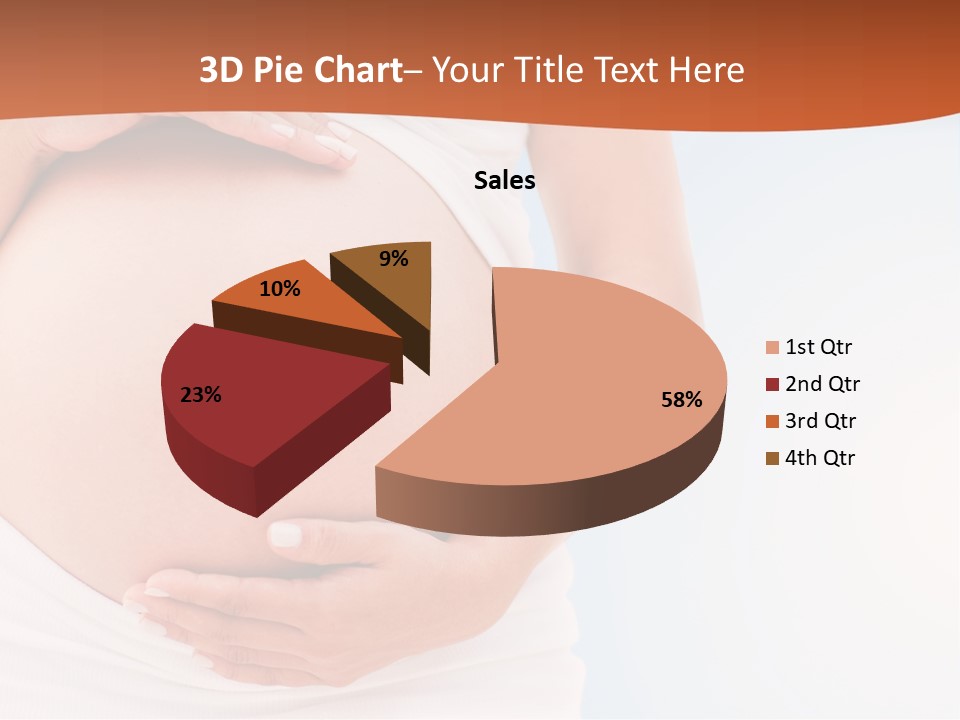 3D Pie Chart– Your Title Text Here

Sales

9%
10%
23%
58%

1st Qtr
2nd Qtr
3rd Qtr
4th Qtr